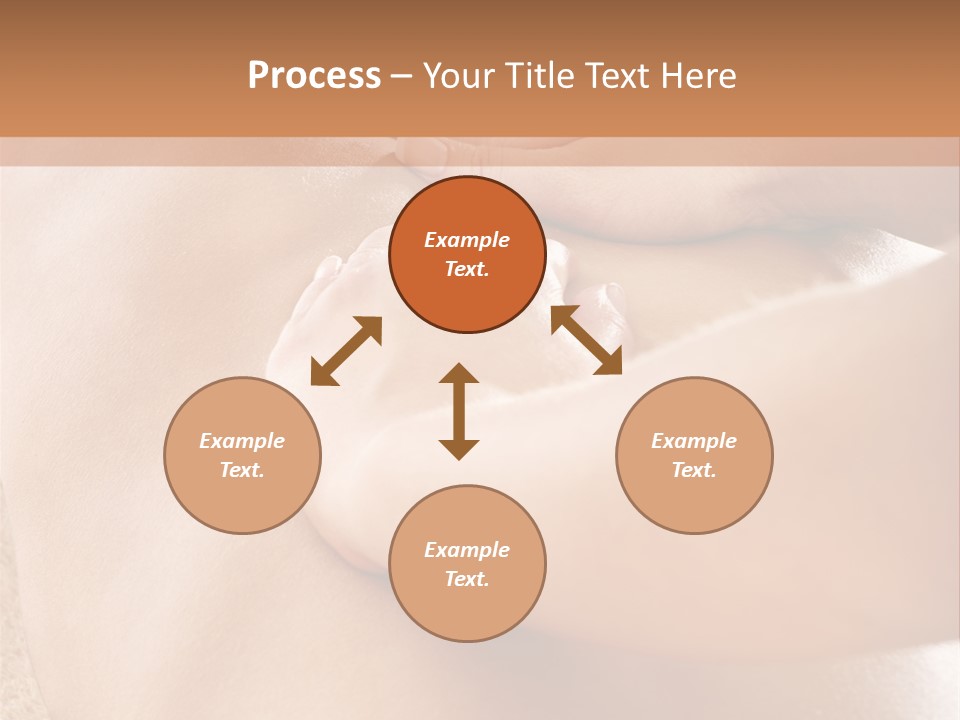 Process – Your Title Text Here

Example Text.

Example Text.

Example Text.

Example Text.